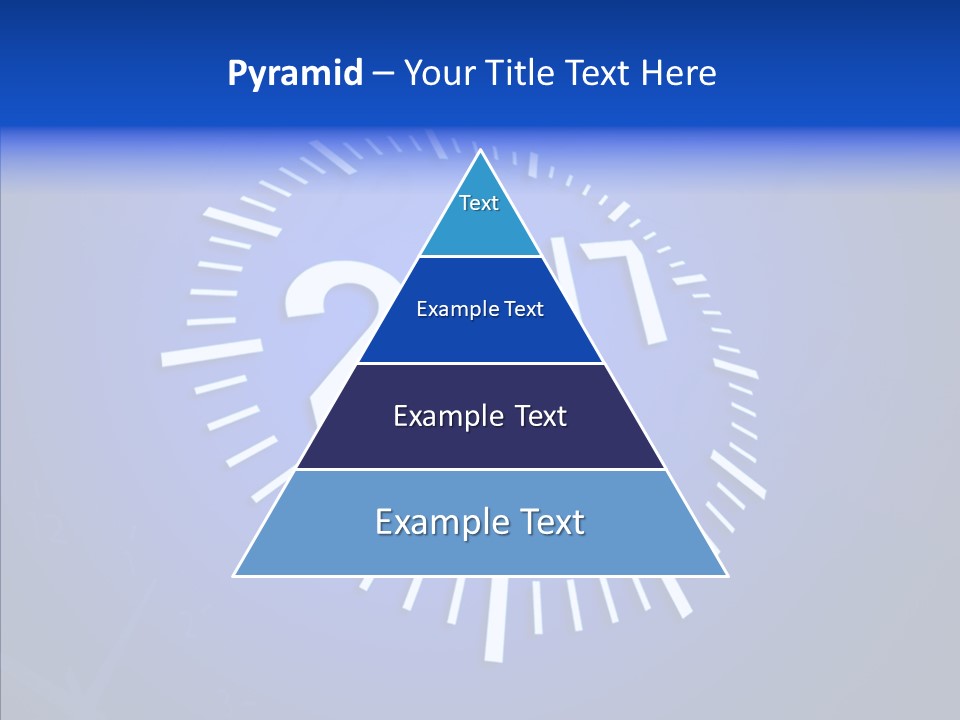 Pyramid – Your Title Text Here

Text

Example Text

Example Text

Example Text